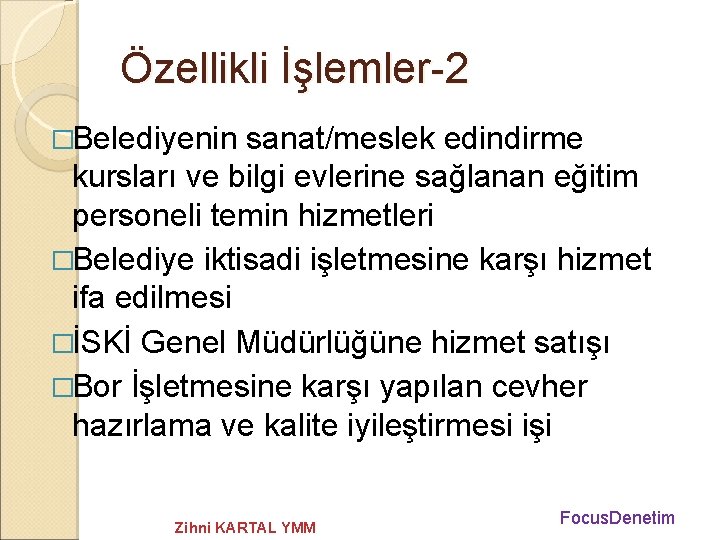 Özellikli İşlemler-2

□Belediyenin sanat/meslek edindirme kursları ve bilgi evlerine sağlanan eğitim personeli temin hizmetleri

□Belediye iktisadi işletmesine karşı hizmet ifa edilmesi

□İSKİ Genel Müdürlüğüne hizmet satışı

□Bor İşletmesine karşı yapılan cevher hazırlama ve kalite iyileştirmesi işi

Zihni KARTAL YMM

FocusDenetim